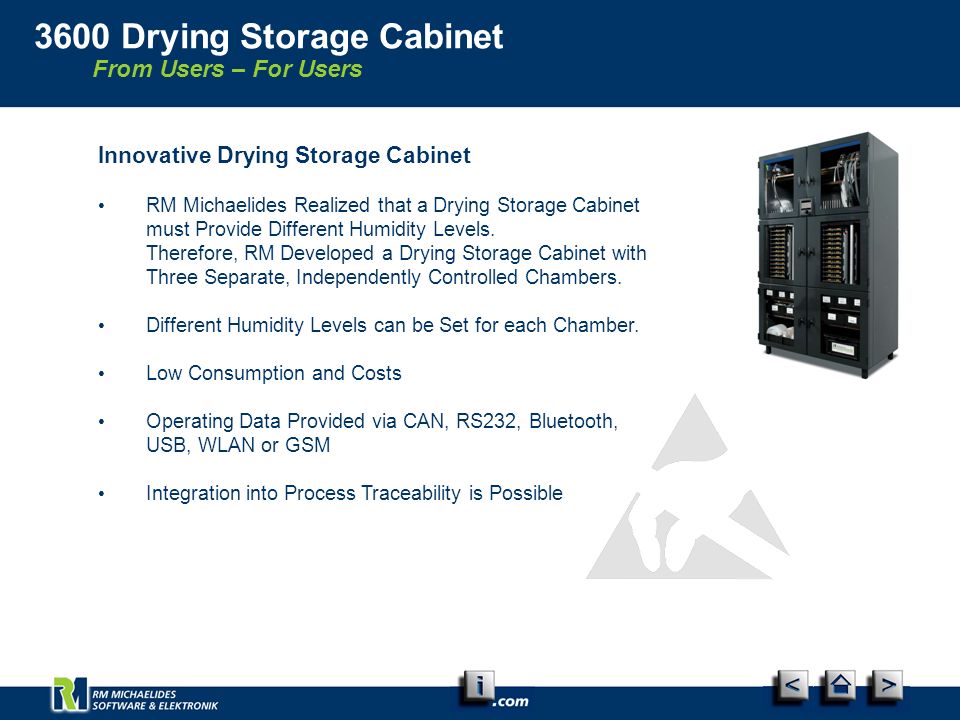 3600 Drying Storage Cabinet
From Users – For Users

Innovative Drying Storage Cabinet

• RM Michaelides Realized that a Drying Storage Cabinet must Provide Different Humidity Levels. Therefore, RM Developed a Drying Storage Cabinet with Three Separate, Independently Controlled Chambers.

• Different Humidity Levels can be Set for each Chamber.

• Low Consumption and Costs

• Operating Data Provided via CAN, RS232, Bluetooth, USB, WLAN or GSM

• Integration into Process Traceability is Possible

RM MICHAELIDES
SOFTWARE & ELEKTRONIK

i .com

< >